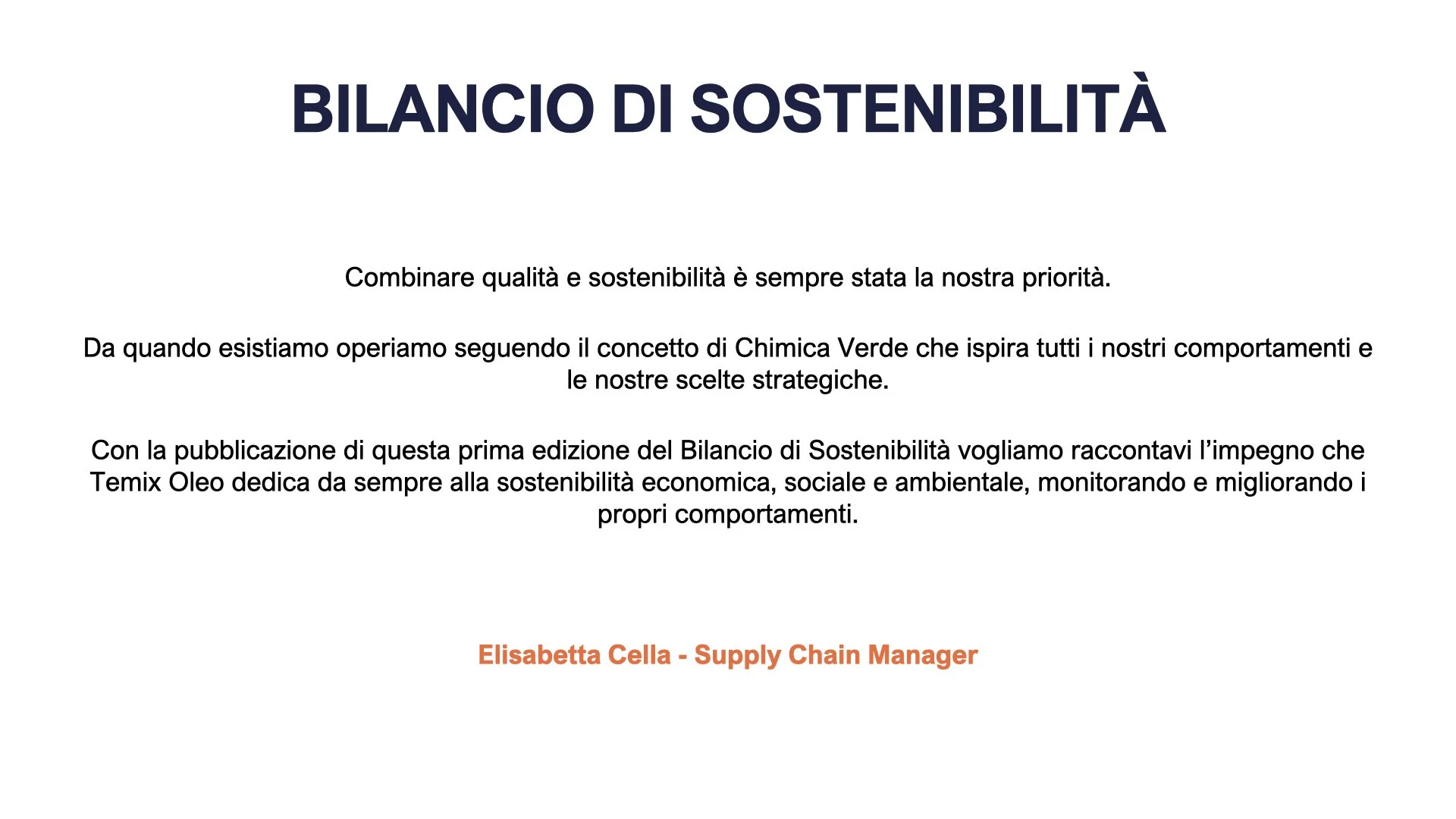 BILANCIO DI SOSTENIBILITÀ

Combinare qualità e sostenibilità è sempre stata la nostra priorità.

Da quando esistiamo operiamo seguendo il concetto di Chimica Verde che ispira tutti i nostri comportamenti e le nostre scelte strategiche.

Con la pubblicazione di questa prima edizione del Bilancio di Sostenibilità vogliamo raccontavi l'impegno che Temix Oleo dedica da sempre alla sostenibilità economica, sociale e ambientale, monitorando e migliorando i propri comportamenti.

Elisabetta Cella - Supply Chain Manager